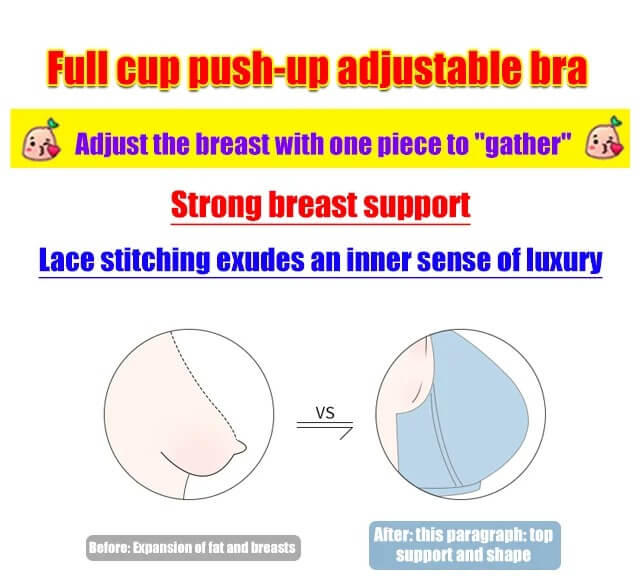 Full cup push-up adjustable bra

Adjust the breast with one piece to "gather"

Strong breast support

Lace stitching exudes an inner sense of luxury

VS

Before: Expansion of fat and breasts

After: this paragraph: top support and shape